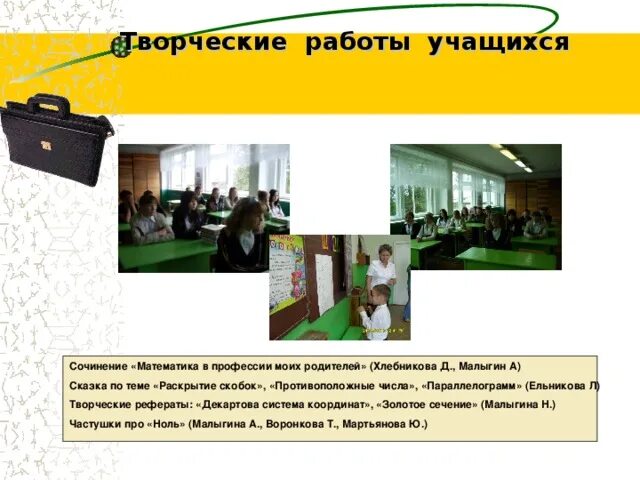 Творческие работы учащихся

Сочинение «Математика в профессии моих родителей» (Хлебникова Д., Малыгин А)

Сказка по теме «Раскрытие скобок», «Противоположные числа», «Параллелограмм» (Ельникова Л)

Творческие рефераты: «Декартова система координат», «Золотое сечение» (Малыгина Н.)

Частушки про «Ноль» (Малыгина А., Воронкова Т., Мартьянова Ю.)